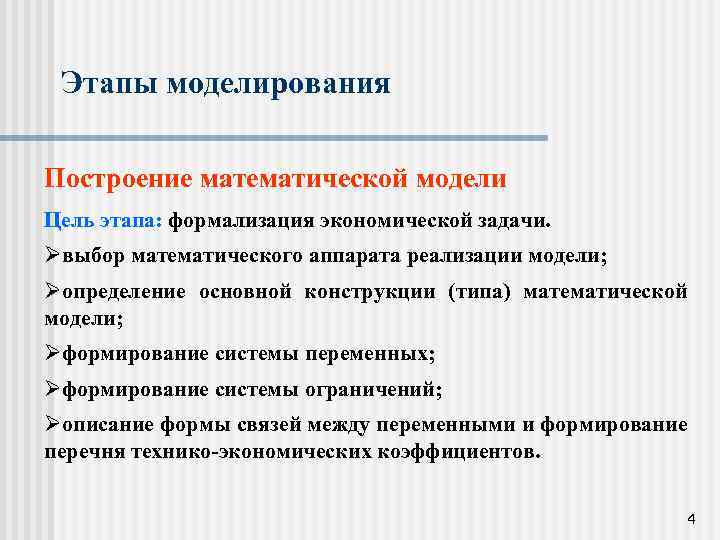 Этапы моделирования

Построение математической модели

Цель этапа: формализация экономической задачи.

➢выбор математического аппарата реализации модели;

➢определение основной конструкции (типа) математической модели;

➢формирование системы переменных;

➢формирование системы ограничений;

➢описание формы связей между переменными и формирование перечня технико-экономических коэффициентов.

4